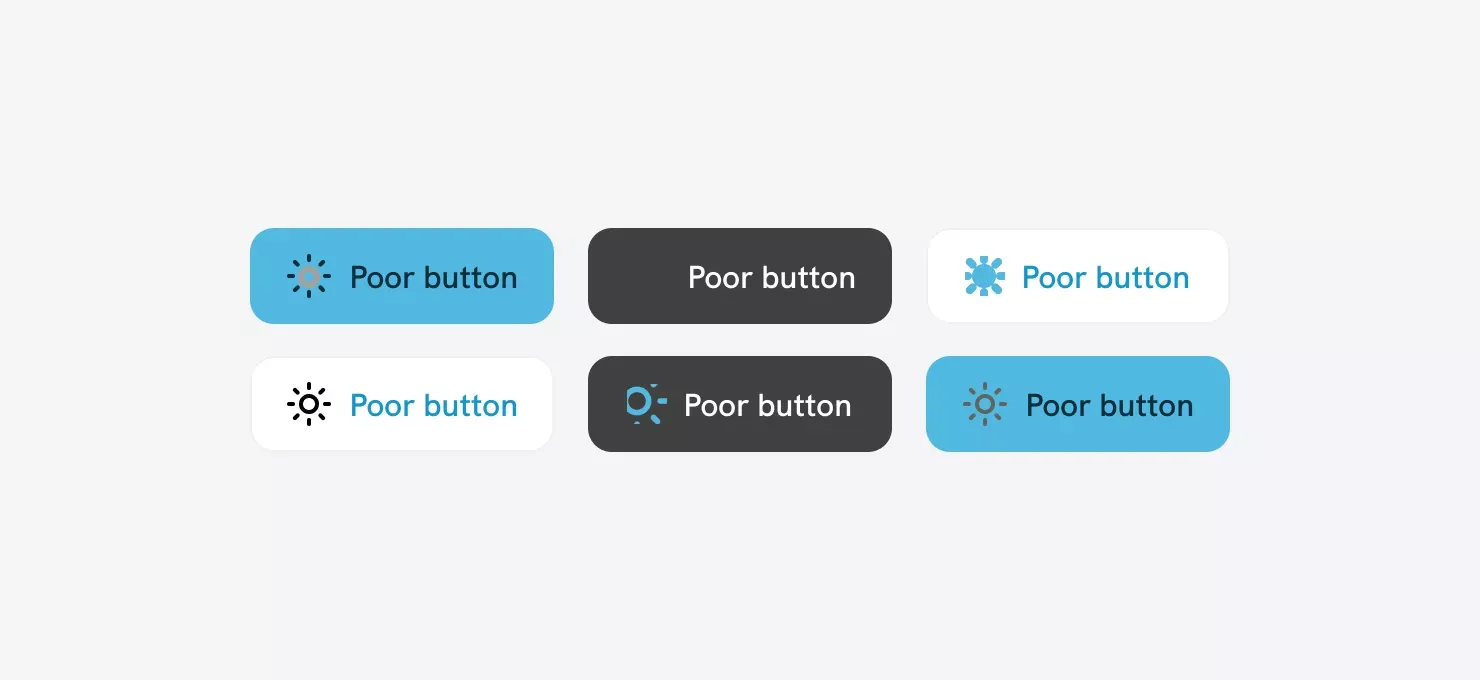 Poor button

Poor button

Poor button

Poor button

Poor button

Poor button